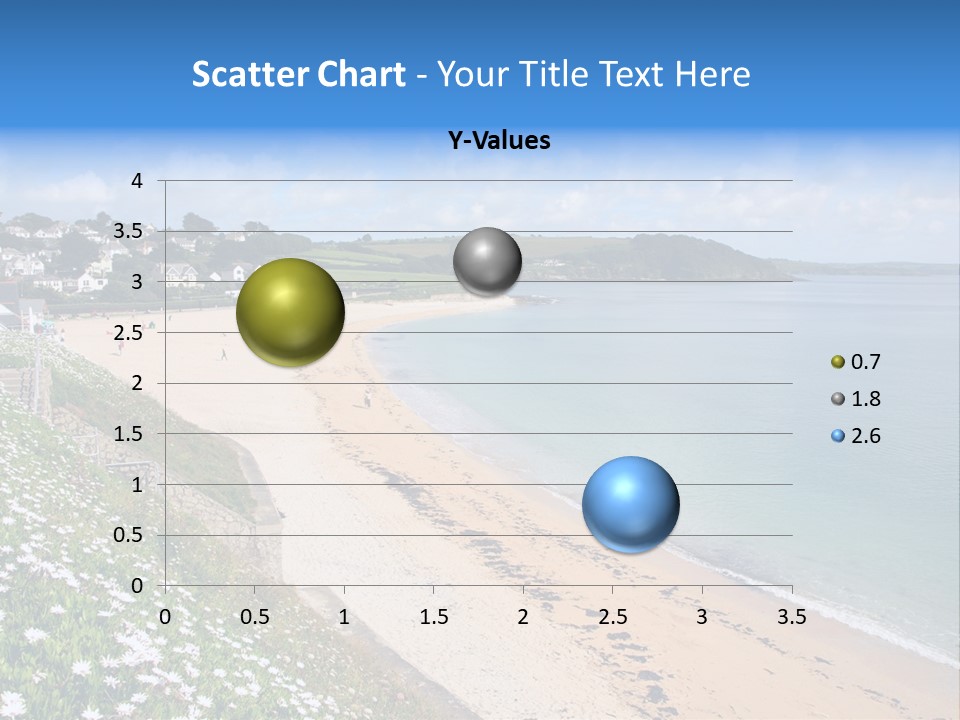 Scatter Chart - Your Title Text Here

Y-Values

4
3.5
3
2.5
2
1.5
1
0.5
0

0 0.5 1 1.5 2 2.5 3 3.5

0.7
1.8
2.6